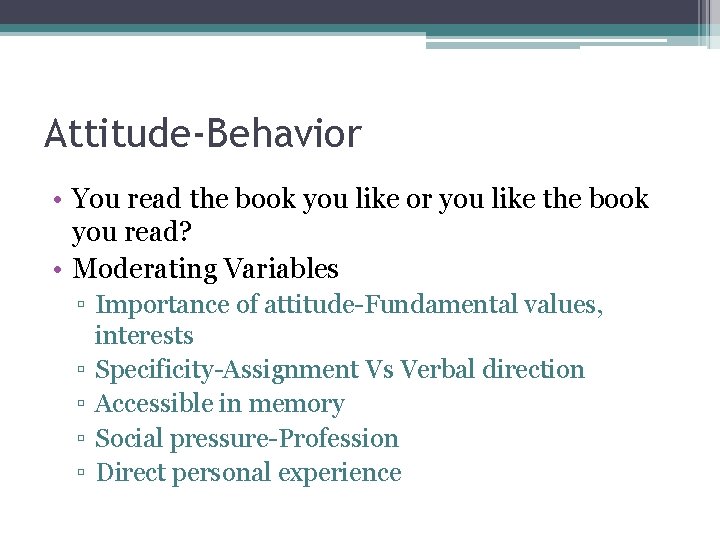 Attitude-Behavior

• You read the book you like or you like the book you read?
• Moderating Variables
▫ Importance of attitude-Fundamental values, interests
▫ Specificity-Assignment Vs Verbal direction
▫ Accessible in memory
▫ Social pressure-Profession
▫ Direct personal experience